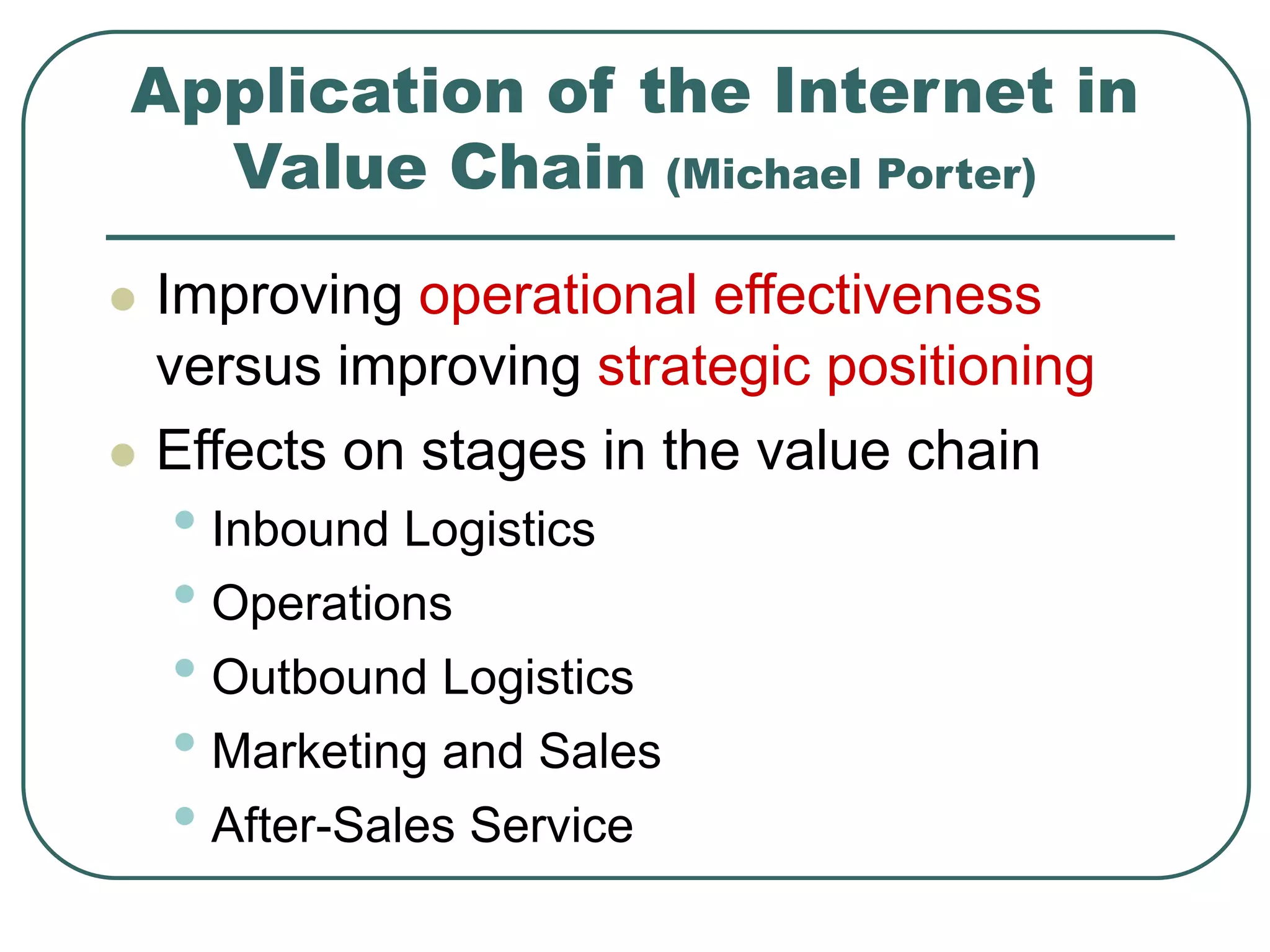 Application of the Internet in Value Chain (Michael Porter)

- Improving operational effectiveness versus improving strategic positioning
- Effects on stages in the value chain
  - Inbound Logistics
  - Operations
  - Outbound Logistics
  - Marketing and Sales
  - After-Sales Service